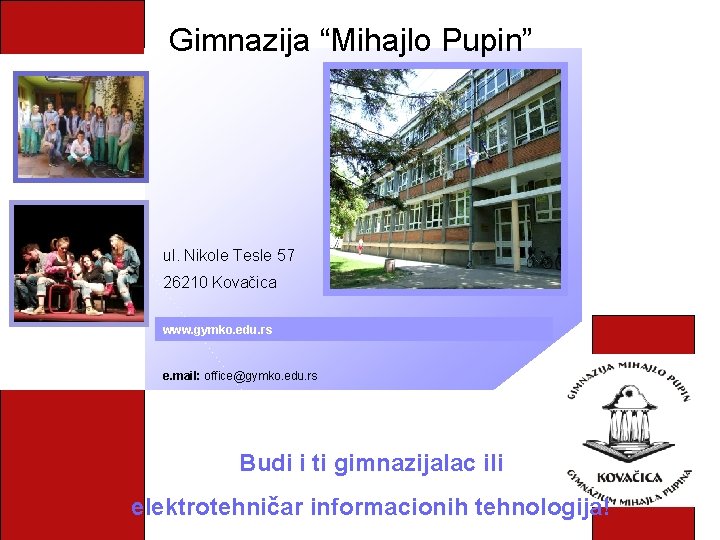 Gimnazija “Mihajlo Pupin”

ul. Nikole Tesle 57

26210 Kovačica

www.gymko.edu.rs

e.mail: office@gymko.edu.rs

GIMNAZIJA MIHAJLO PUPIN
KOVAČICA
GYMNÁZIUM MIHAJLA PUPINA

Budi i ti gimnazijalac ili

elektrotehničar informacionih tehnologija!